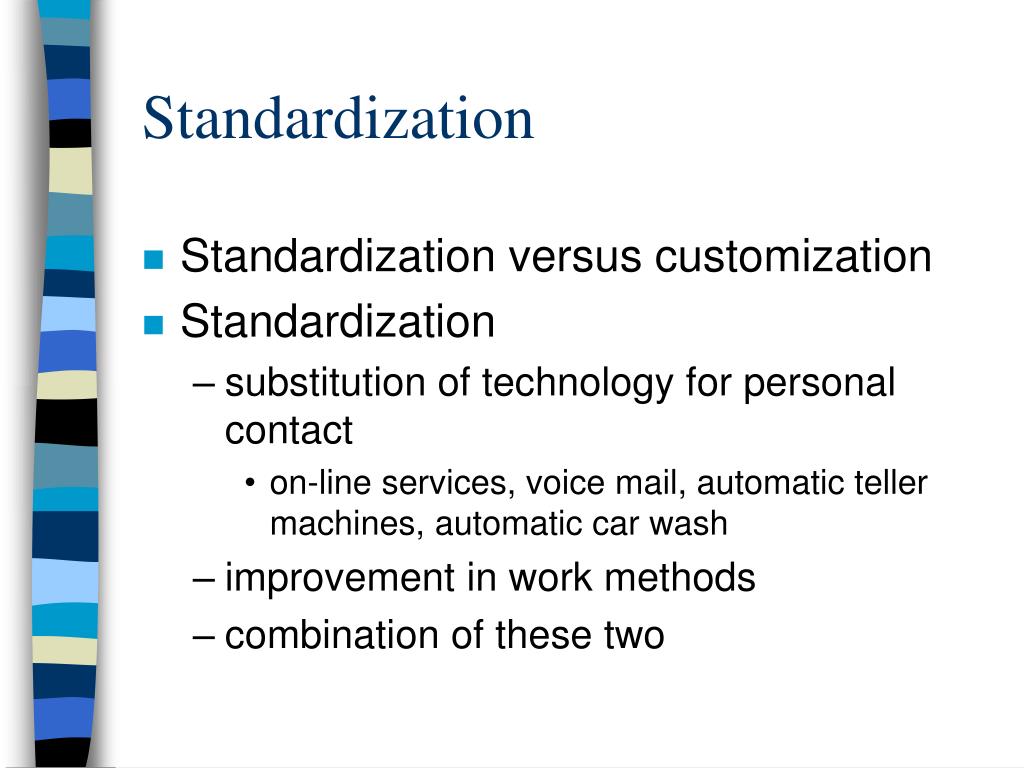 Standardization

- Standardization versus customization
- Standardization
  – substitution of technology for personal contact
    • on-line services, voice mail, automatic teller machines, automatic car wash
  – improvement in work methods
  – combination of these two